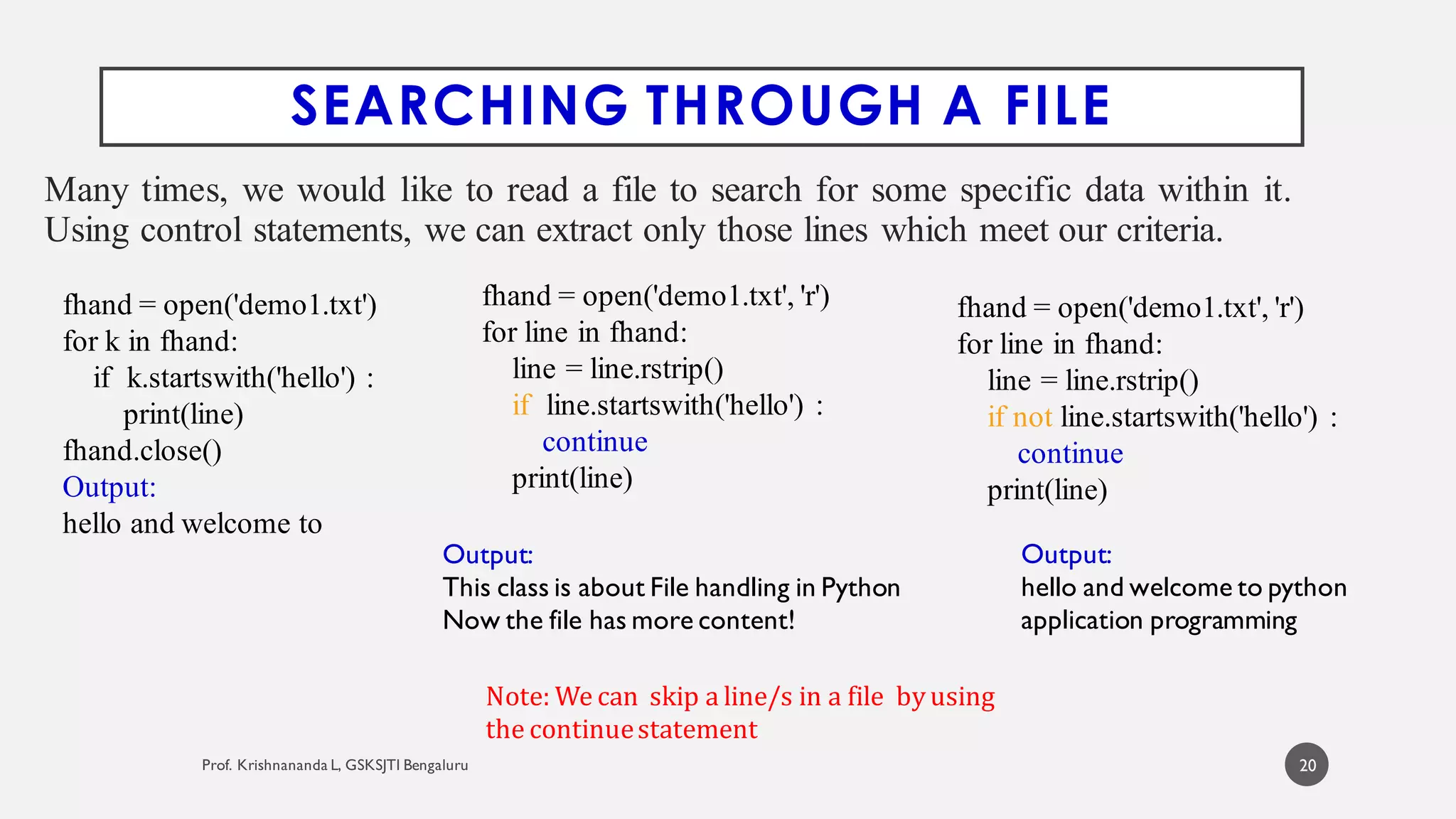 SEARCHING THROUGH A FILE

Many times, we would like to read a file to search for some specific data within it. Using control statements, we can extract only those lines which meet our criteria.

fhand = open('demo1.txt')
for k in fhand:
    if k.startswith('hello') :
        print(line)
fhand.close()
Output:
hello and welcome to

fhand = open('demo1.txt', 'r')
for line in fhand:
    line = line.rstrip()
    if line.startswith('hello') :
        continue
    print(line)

Output:
This class is about File handling in Python
Now the file has more content!

fhand = open('demo1.txt', 'r')
for line in fhand:
    line = line.rstrip()
    if not line.startswith('hello') :
        continue
    print(line)

Output:
hello and welcome to python application programming

Note: We can skip a line/s in a file by using the continue statement

Prof. Krishnananda L, GSKSJTI Bengaluru

20